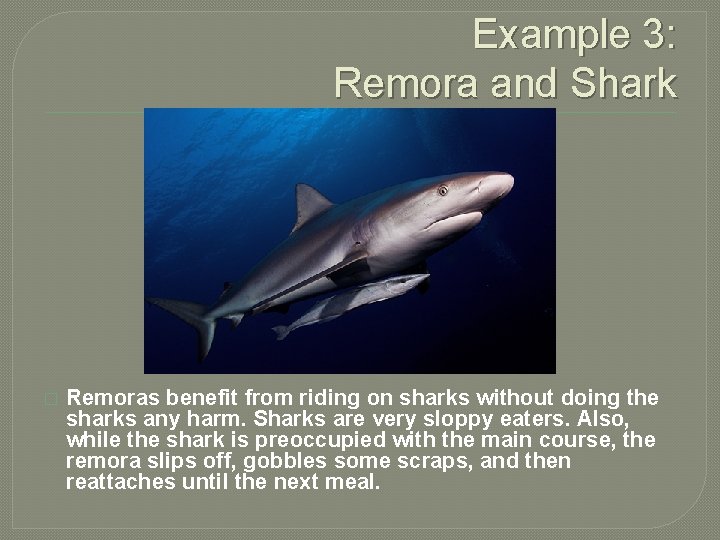 Example 3:
Remora and Shark

Remoras benefit from riding on sharks without doing the sharks any harm. Sharks are very sloppy eaters. Also, while the shark is preoccupied with the main course, the remora slips off, gobbles some scraps, and then reattaches until the next meal.